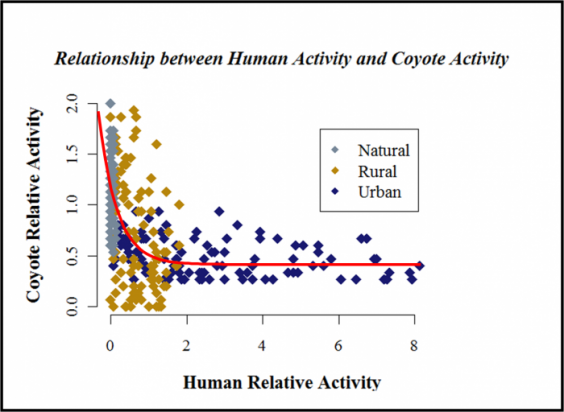 Relationship between Human Activity and Coyote Activity

Coyote Relative Activity

2.0
1.5
1.0
0.5
0.0

Natural
Rural
Urban

0
2
4
6
8

Human Relative Activity